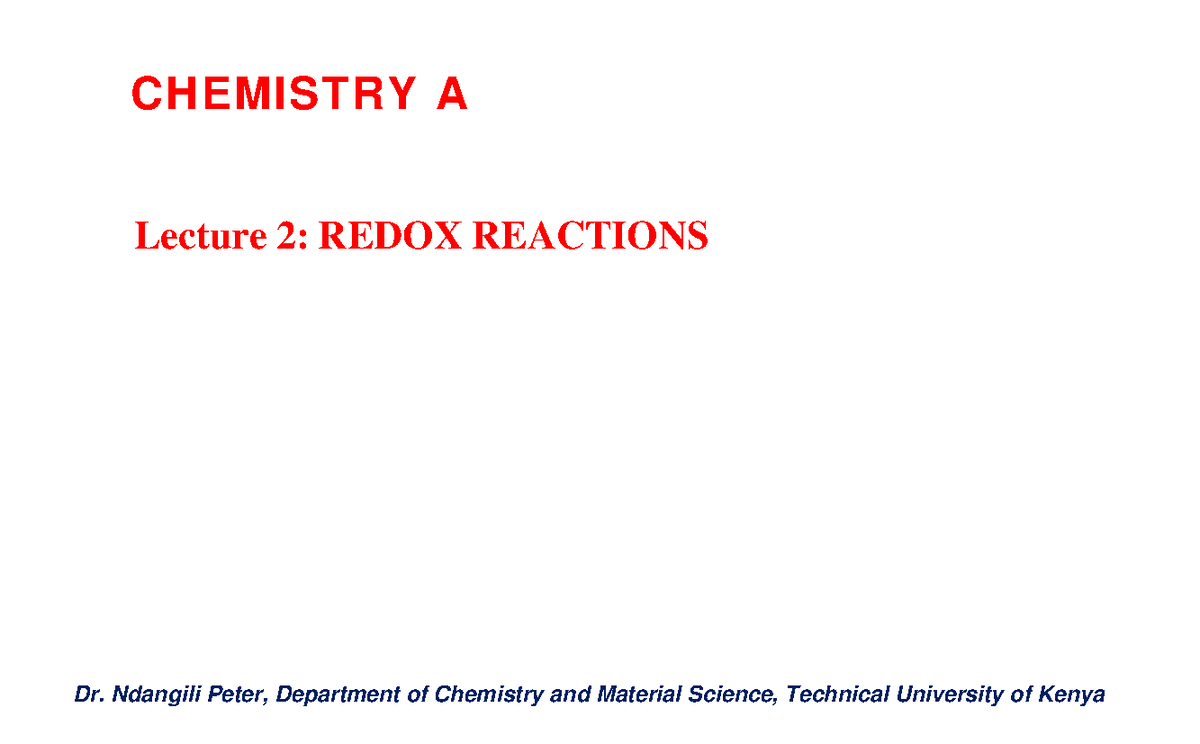 CHEMISTRY A

Lecture 2: REDOX REACTIONS

Dr. Ndangili Peter, Department of Chemistry and Material Science, Technical University of Kenya